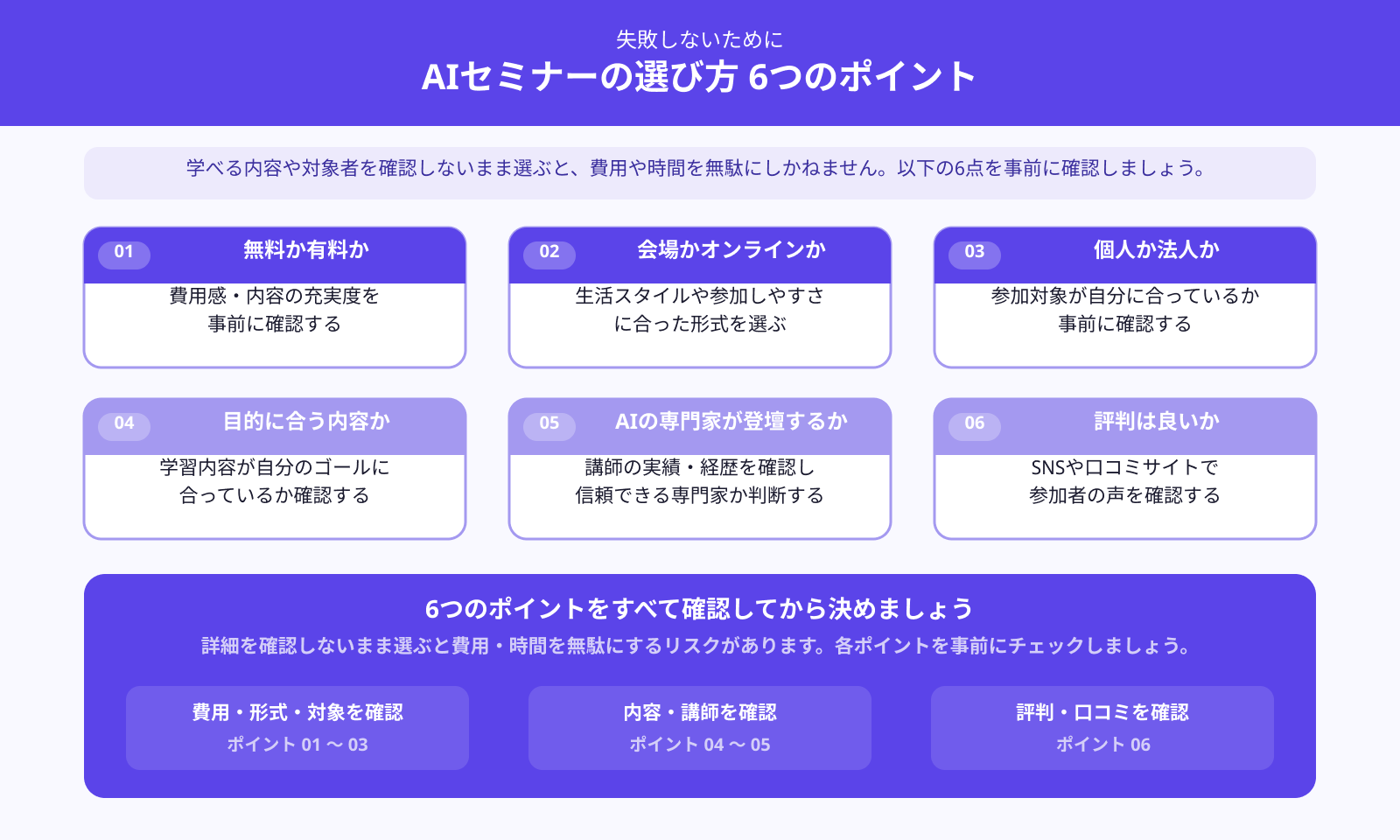 失敗しないために
AIセミナーの選び方 6つのポイント

学べる内容や対象者を確認しないまま選ぶと、費用や時間を無駄にしかねません。以下の6点を事前に確認しましょう。

01 無料か有料か
費用感・内容の充実度を事前に確認する

02 会場かオンラインか
生活スタイルや参加しやすさに合った形式を選ぶ

03 個人か法人か
参加対象が自分に合っているか事前に確認する

04 目的に合う内容か
学習内容が自分のゴールに合っているか確認する

05 AIの専門家が登壇するか
講師の実績・経歴を確認し信頼できる専門家か判断する

06 評判は良いか
SNSや口コミサイトで参加者の声を確認する

6つのポイントをすべて確認してから決めましょう
詳細を確認しないまま選ぶと費用・時間を無駄にするリスクがあります。各ポイントを事前にチェックしましょう。

費用・形式・対象を確認
ポイント 01 〜 03

内容・講師を確認
ポイント 04 〜 05

評判・口コミを確認
ポイント 06